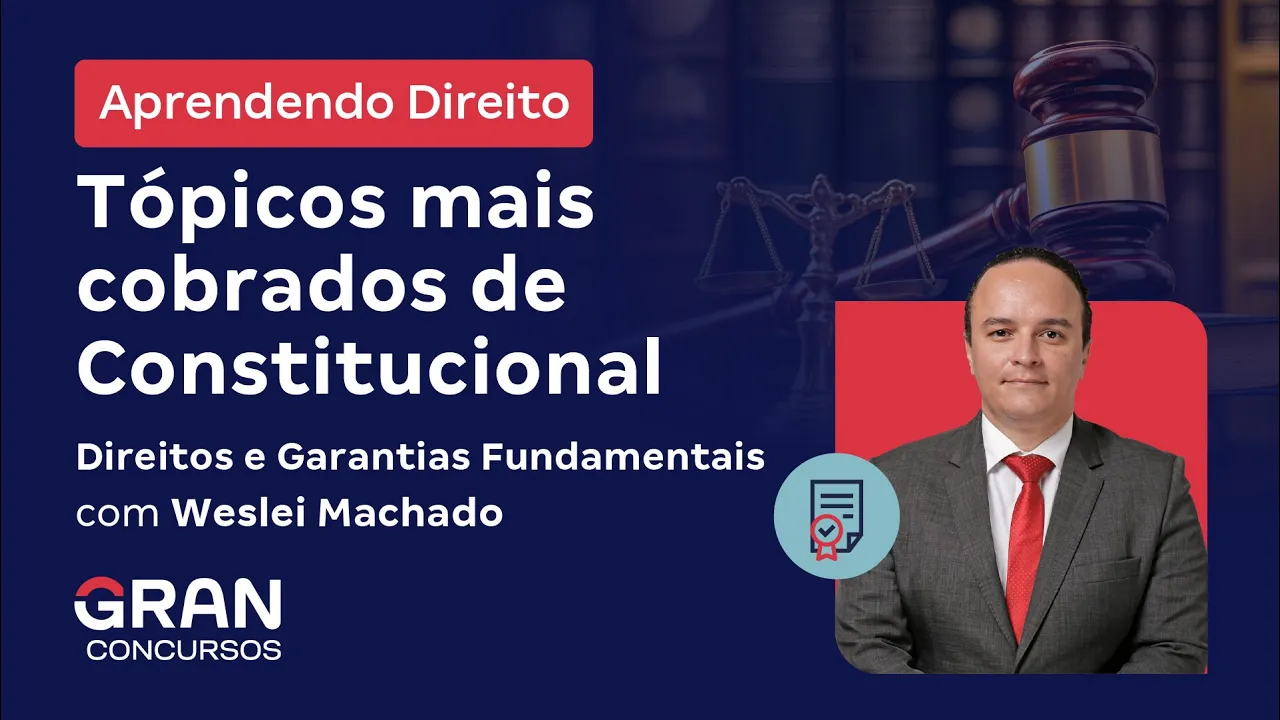 Aprendendo Direito

Tópicos mais cobrados de Constitucional

Direitos e Garantias Fundamentais com Weslei Machado

GRAN CONCURSOS